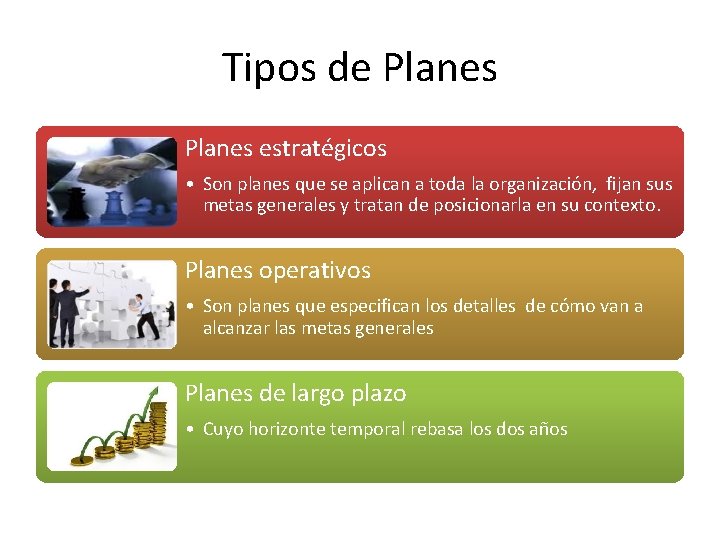 Tipos de Planes

Planes estratégicos

• Son planes que se aplican a toda la organización, fijan sus metas generales y tratan de posicionarla en su contexto.

Planes operativos

• Son planes que especifican los detalles de cómo van a alcanzar las metas generales

Planes de largo plazo

• Cuyo horizonte temporal rebasa los dos años